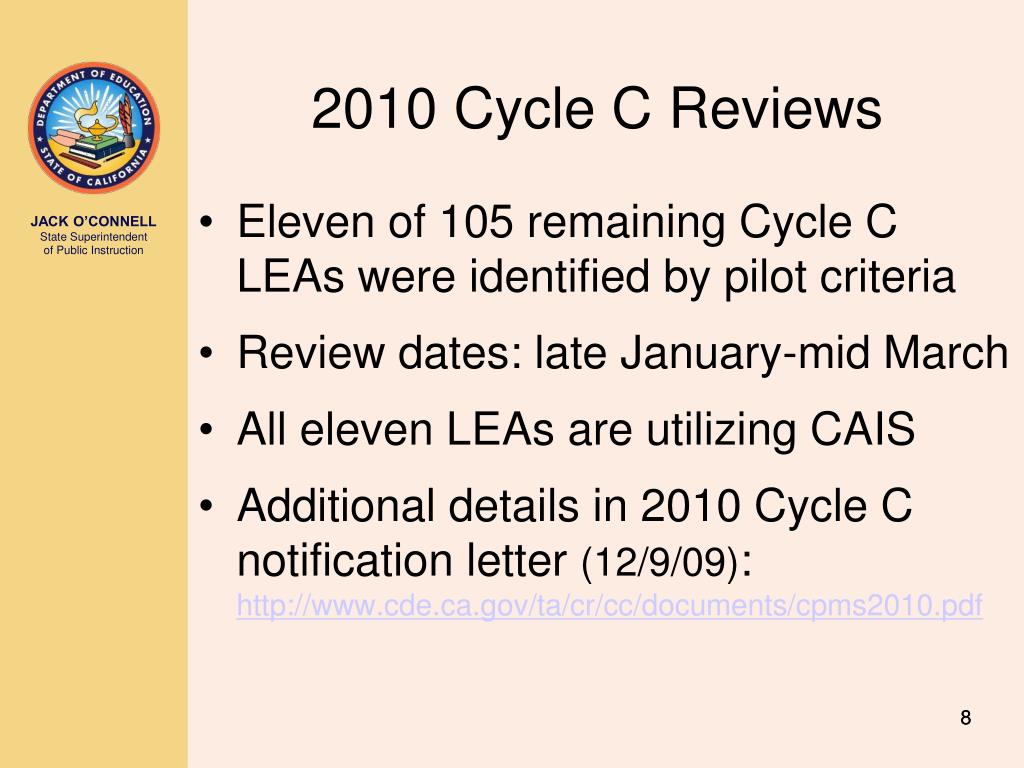 DEPARTMENT OF EDUCATION
STATE OF CALIFORNIA

JACK O'CONNELL
State Superintendent
of Public Instruction

2010 Cycle C Reviews

• Eleven of 105 remaining Cycle C LEAs were identified by pilot criteria
• Review dates: late January-mid March
• All eleven LEAs are utilizing CAIS
• Additional details in 2010 Cycle C notification letter (12/9/09): http://www.cde.ca.gov/ta/cr/cc/documents/cpms2010.pdf

8